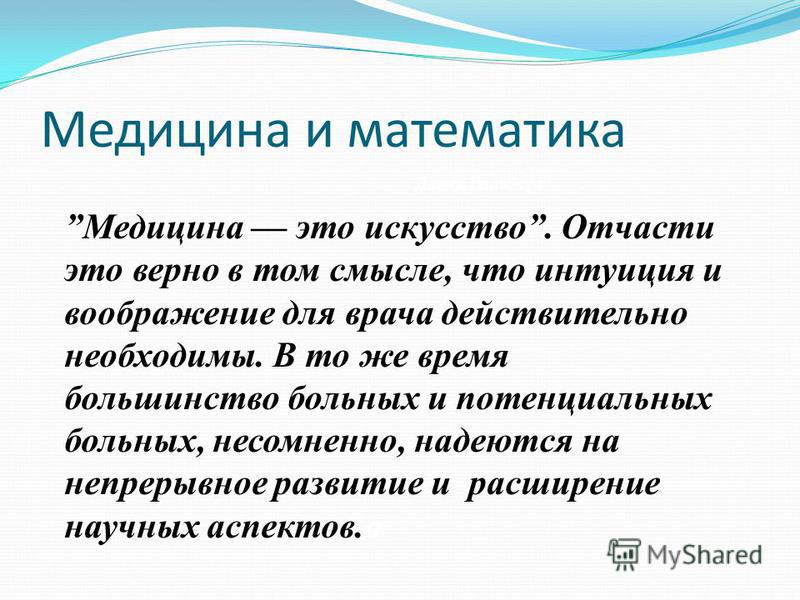 Медицина и математика

”Медицина — это искусство”. Отчасти это верно в том смысле, что интуиция и воображение для врача действительно необходимы. В то же время большинство больных и потенциальных больных, несомненно, надеются на непрерывное развитие и расширение научных аспектов.

MyShared